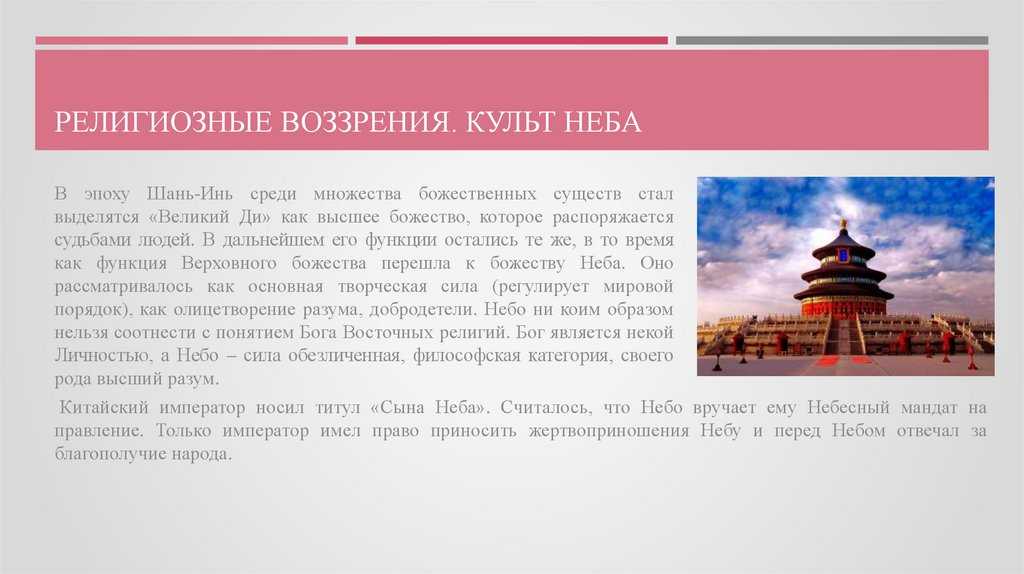 РЕЛИГИОЗНЫЕ ВОЗЗРЕНИЯ. КУЛЬТ НЕБА

В эпоху Шань-Инь среди множества божественных существ стал выделятся «Великий Ди» как высшее божество, которое распоряжается судьбами людей. В дальнейшем его функции остались те же, в то время как функция Верховного божества перешла к божеству Неба. Оно рассматривалось как основная творческая сила (регулирует мировой порядок), как олицетворение разума, добродетели. Небо ни коим образом нельзя соотнести с понятием Бога Восточных религий. Бог является некой Личностью, а Небо – сила обезличенная, философская категория, своего рода высший разум.

Китайский император носил титул «Сына Неба». Считалось, что Небо вручает ему Небесный мандат на правление. Только император имел право приносить жертвоприношения Небу и перед Небом отвечал за благополучие народа.